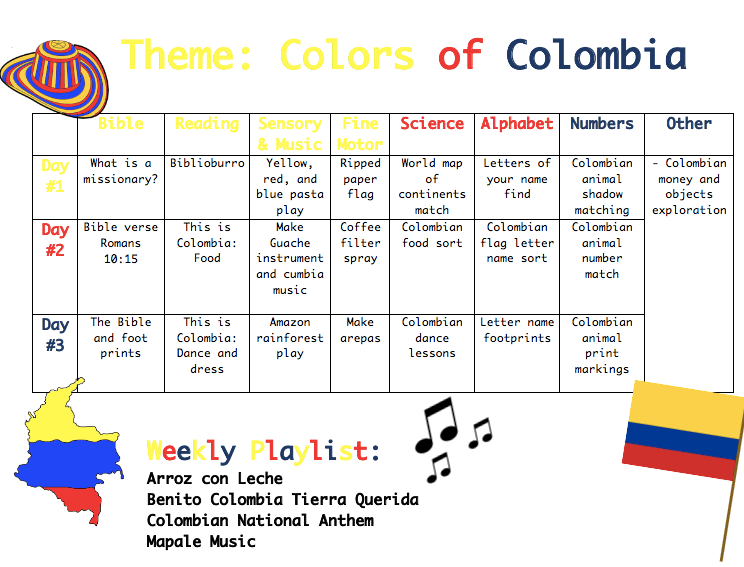 Theme: Colors of Colombia

| | Bible | Reading | Sensory & Music | Fine Motor | Science | Alphabet | Numbers | Other |
|---|---|---|---|---|---|---|---|---|
| Day #1 | What is a missionary? | Biblioburro | Yellow, red, and blue pasta play | Ripped paper flag | World map of continents match | Letters of your name find | Colombian animal shadow matching | - Colombian money and objects exploration |
| Day #2 | Bible verse Romans 10:15 | This is Colombia: Food | Make Guache instrument and cumbia music | Coffee filter spray | Colombian food sort | Colombian flag letter name sort | Colombian animal number match | |
| Day #3 | The Bible and foot prints | This is Colombia: Dance and dress | Amazon rainforest play | Make arepas | Colombian dance lessons | Letter name footprints | Colombian animal print markings | |

Weekly Playlist:
Arroz con Leche
Benito Colombia Tierra Querida
Colombian National Anthem
Mapale Music